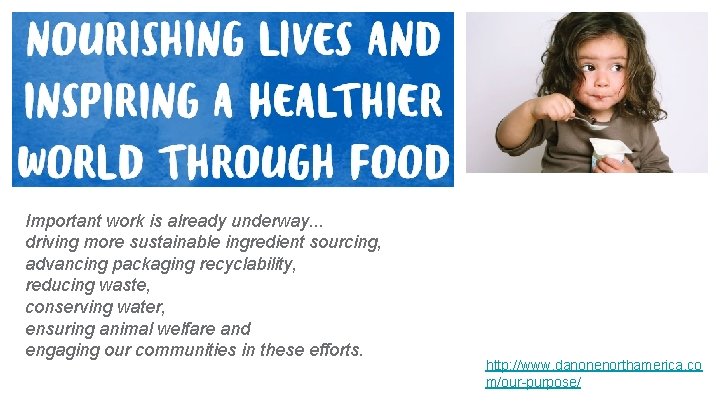 NOURISHING LIVES AND INSPIRING A HEALTHIER WORLD THROUGH FOOD

Important work is already underway...
driving more sustainable ingredient sourcing,
advancing packaging recyclability,
reducing waste,
conserving water,
ensuring animal welfare and
engaging our communities in these efforts.

http://www.danonenorthamerica.com/our-purpose/